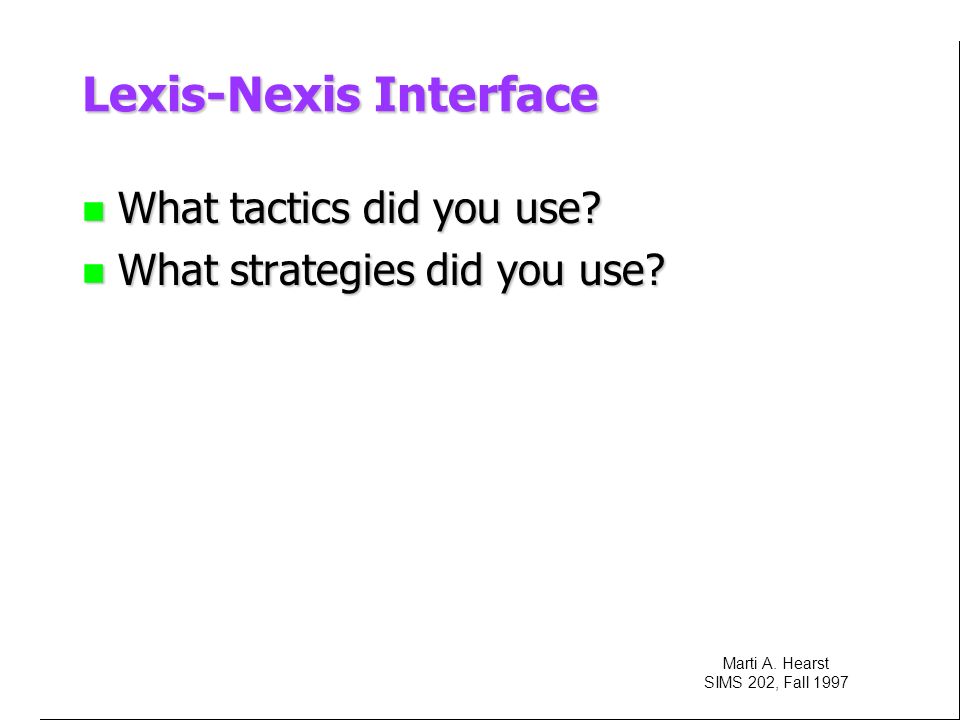 Lexis-Nexis Interface

What tactics did you use?

What strategies did you use?

Marti A. Hearst
SIMS 202, Fall 1997